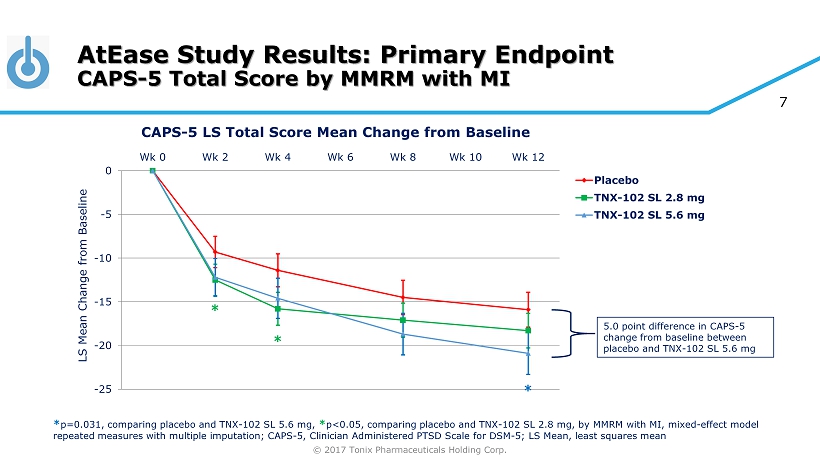 AtEase Study Results: Primary Endpoint
CAPS-5 Total Score by MMRM with MI

7

CAPS-5 LS Total Score Mean Change from Baseline

Wk 0 Wk 2 Wk 4 Wk 6 Wk 8 Wk 10 Wk 12

0
-5
-10
-15
-20
-25

LS Mean Change from Baseline

Placebo
TNX-102 SL 2.8 mg
TNX-102 SL 5.6 mg

*
*
*

5.0 point difference in CAPS-5 change from baseline between placebo and TNX-102 SL 5.6 mg

*p=0.031, comparing placebo and TNX-102 SL 5.6 mg, *p<0.05, comparing placebo and TNX-102 SL 2.8 mg, by MMRM with MI, mixed-effect model repeated measures with multiple imputation; CAPS-5, Clinician Administered PTSD Scale for DSM-5; LS Mean, least squares mean

© 2017 Tonix Pharmaceuticals Holding Corp.